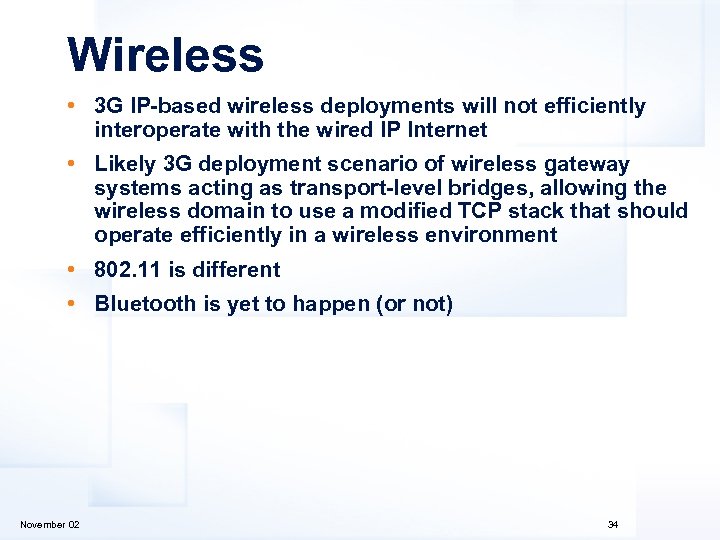 Wireless

• 3G IP-based wireless deployments will not efficiently interoperate with the wired IP Internet

• Likely 3G deployment scenario of wireless gateway systems acting as transport-level bridges, allowing the wireless domain to use a modified TCP stack that should operate efficiently in a wireless environment

• 802.11 is different

• Bluetooth is yet to happen (or not)

November 02

34